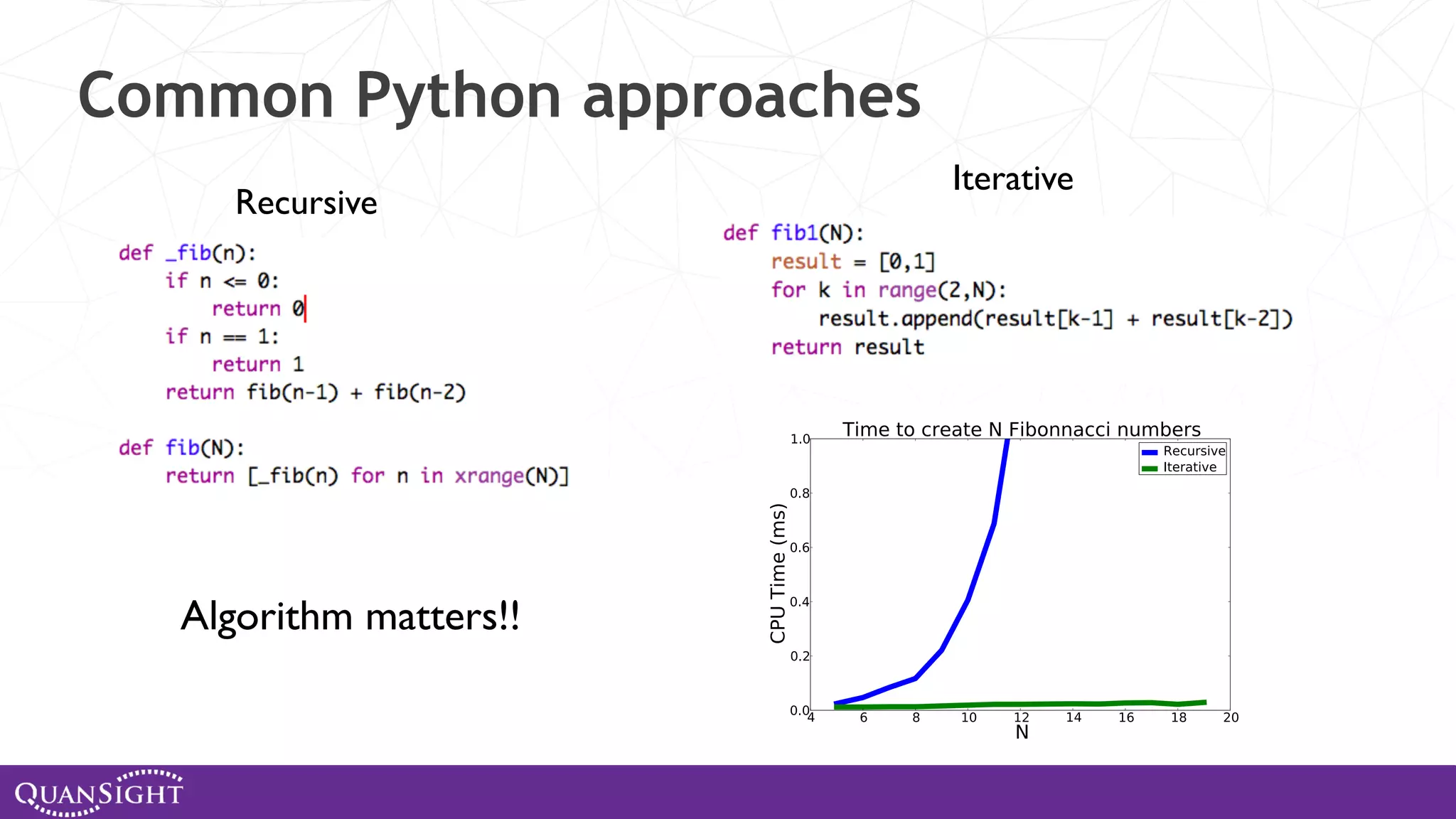 Common Python approaches

Recursive

def _fib(n):
    if n <= 0:
        return 0
    if n == 1:
        return 1
    return fib(n-1) + fib(n-2)

def fib(N):
    return [_fib(n) for n in xrange(N)]

Algorithm matters!!

Iterative

def fib1(N):
    result = [0,1]
    for k in range(2,N):
        result.append(result[k-1] + result[k-2])
    return result

Time to create N Fibonnacci numbers

Recursive
Iterative

CPU Time (ms)

1.0
0.8
0.6
0.4
0.2
0.0

4 6 8 10 12 14 16 18 20
N

QUANSIGHT